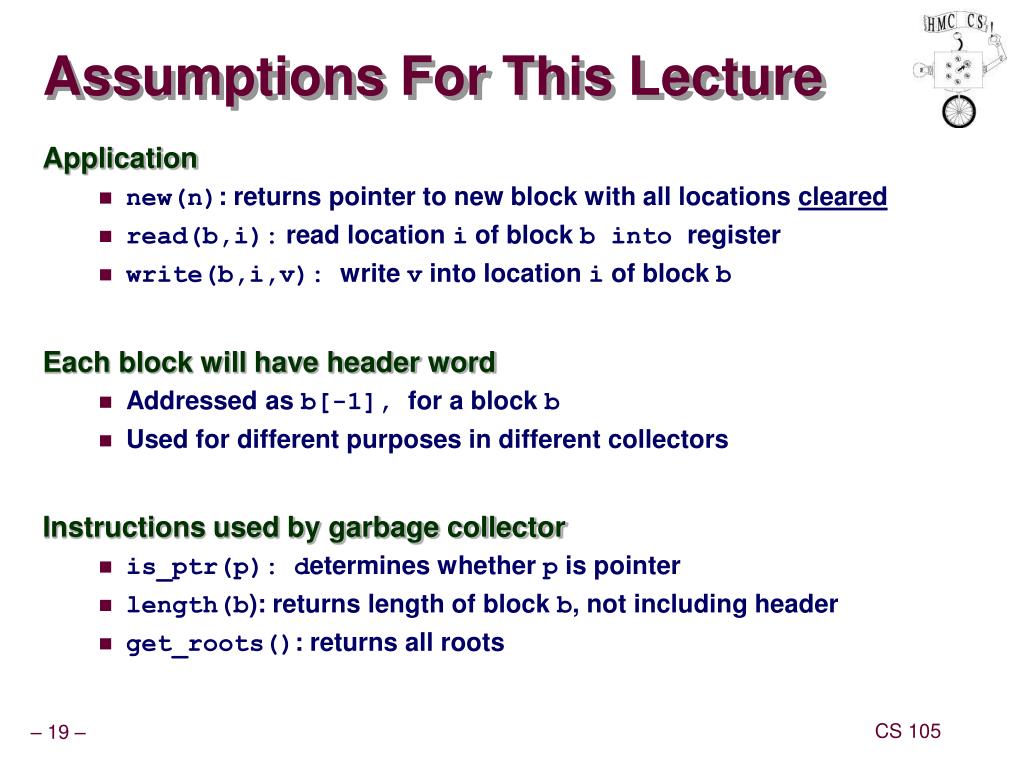 HMC CS

Assumptions For This Lecture

Application

- new(n): returns pointer to new block with all locations cleared
- read(b,i): read location i of block b into register
- write(b,i,v): write v into location i of block b

Each block will have header word

- Addressed as b[-1], for a block b
- Used for different purposes in different collectors

Instructions used by garbage collector

- is_ptr(p): determines whether p is pointer
- length(b): returns length of block b, not including header
- get_roots(): returns all roots

– 19 –

CS 105